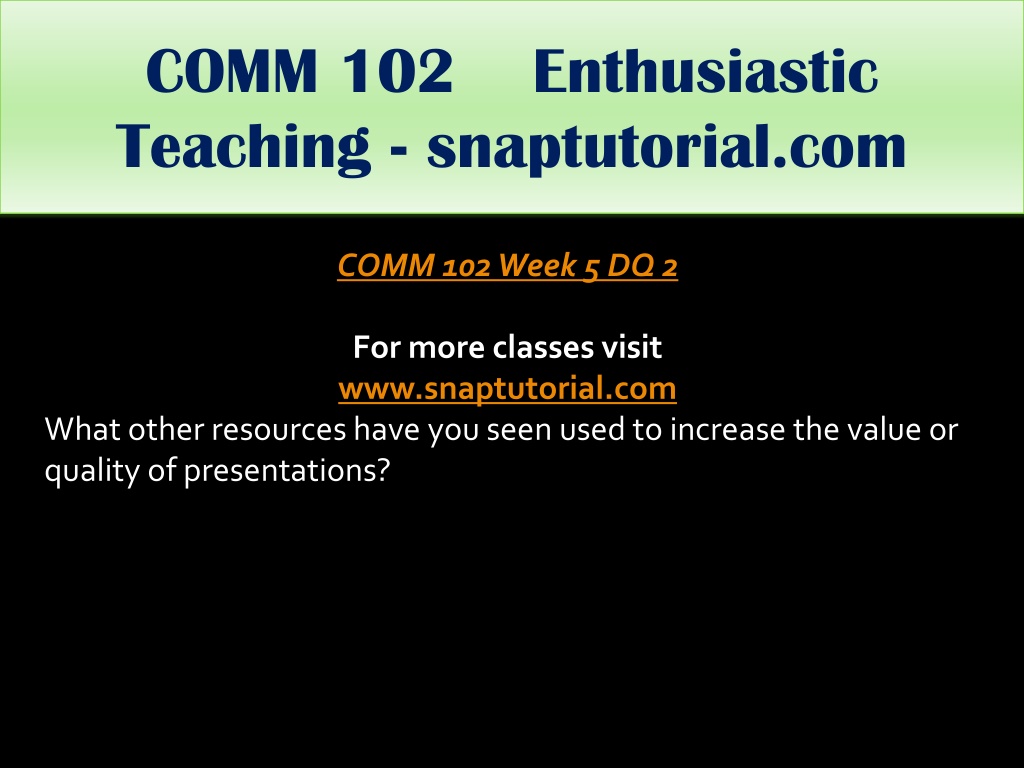 COMM 102 Enthusiastic Teaching - snaptutorial.com

COMM 102 Week 5 DQ 2

For more classes visit
www.snaptutorial.com
What other resources have you seen used to increase the value or quality of presentations?